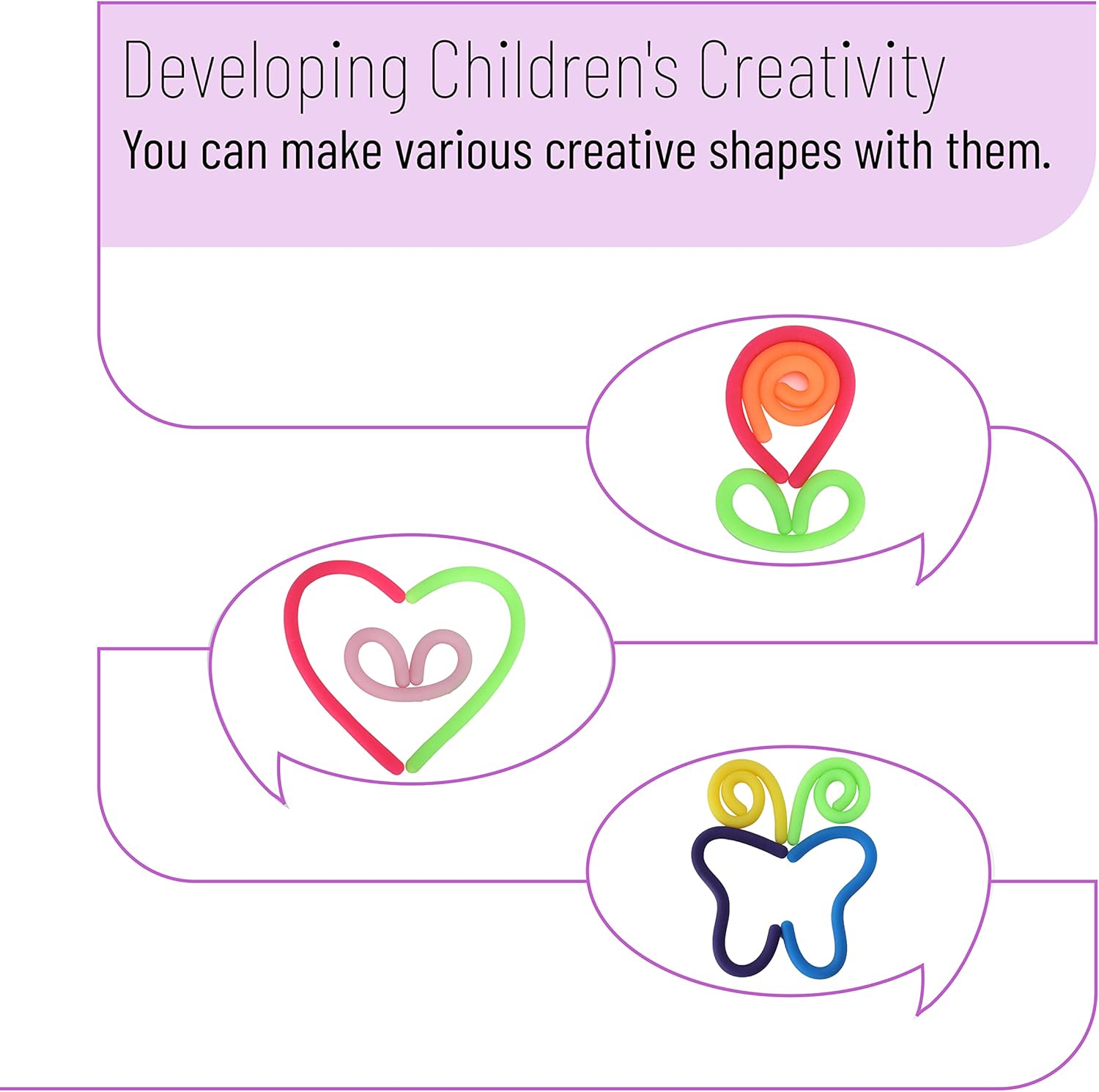 Developing Children's Creativity
You can make various creative shapes with them.